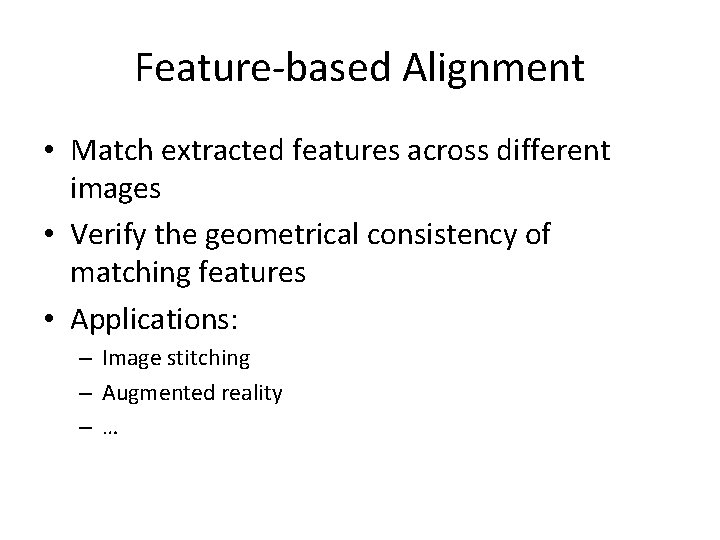 Feature-based Alignment

• Match extracted features across different images

• Verify the geometrical consistency of matching features

• Applications:

– Image stitching

– Augmented reality

– …